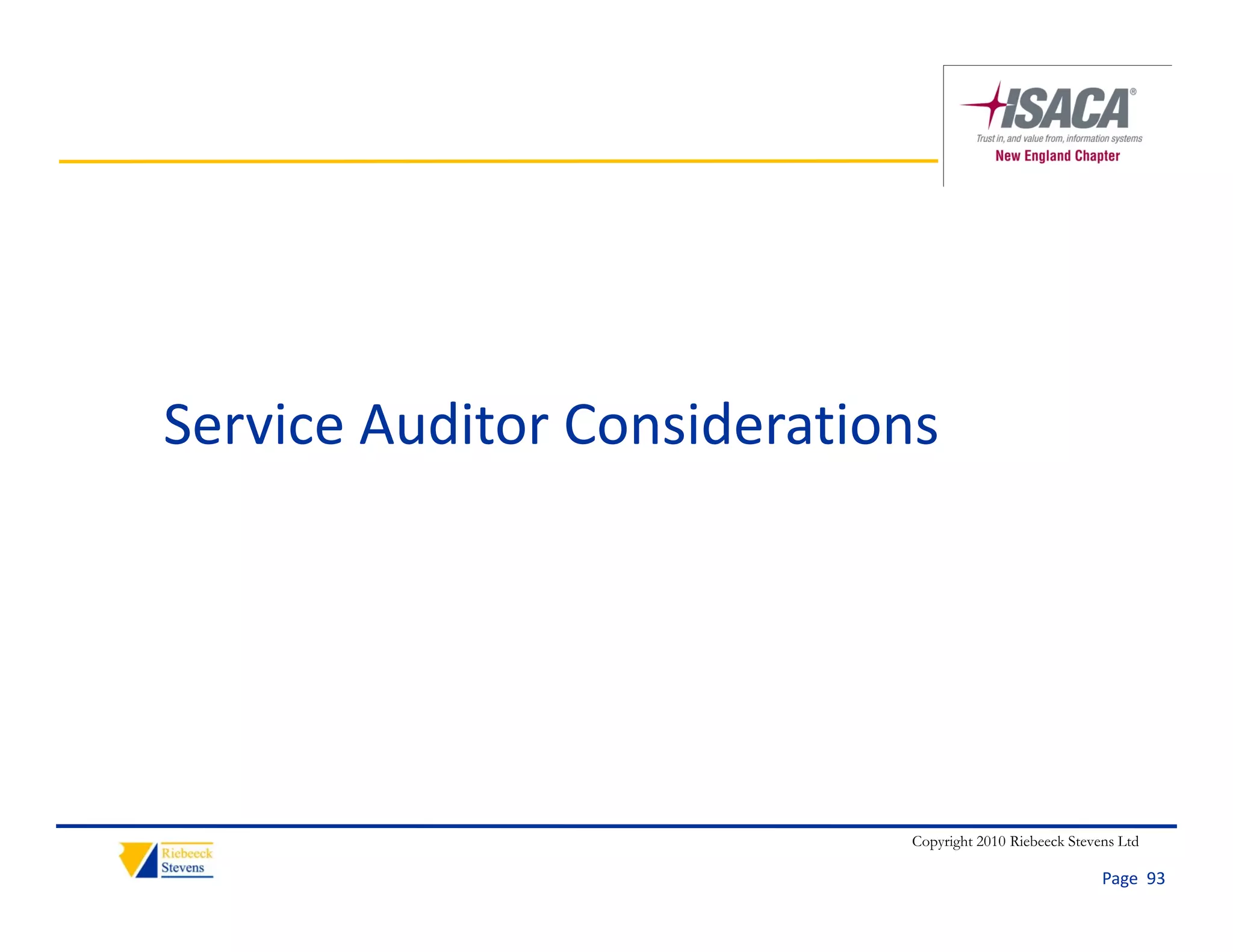 ISACA®
Trust in, and value from, information systems
New England Chapter

Service Auditor Considerations

Riebeeck Stevens

Copyright 2010 Riebeeck Stevens Ltd

Page 93